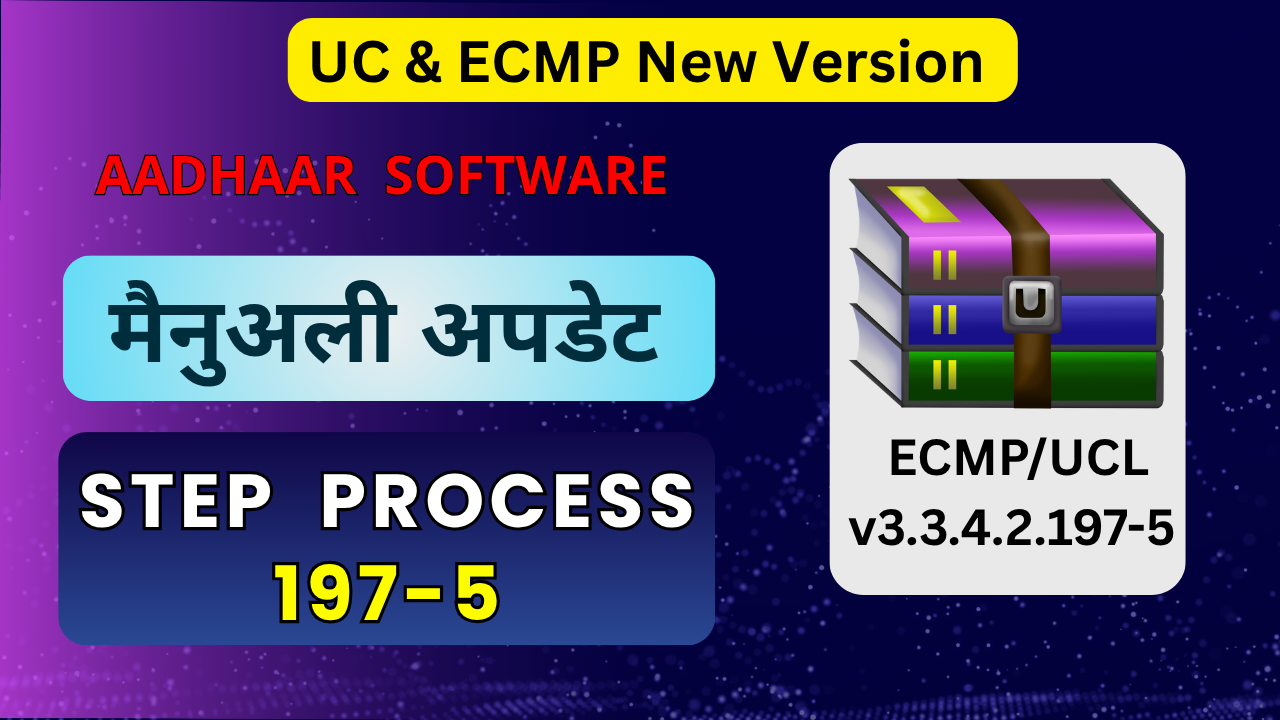 UC & ECMP New Version

AADHAAR SOFTWARE

मैनुअली अपडेट

STEP PROCESS
197-5

U

ECMP/UCL
v3.3.4.2.197-5